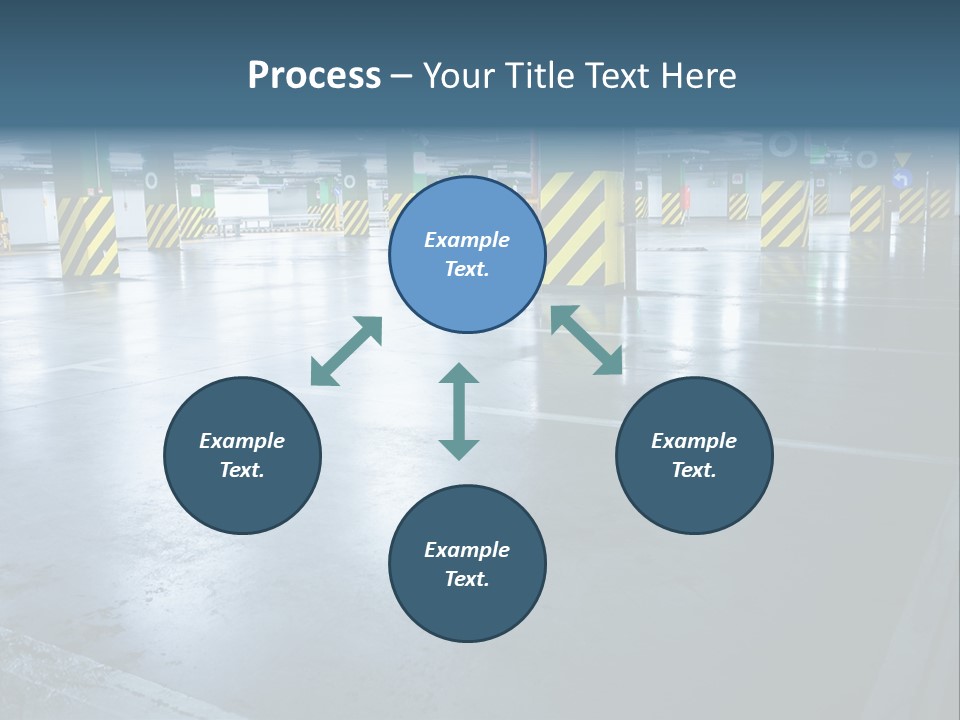 Process – Your Title Text Here

Example Text.

Example Text.

Example Text.

Example Text.